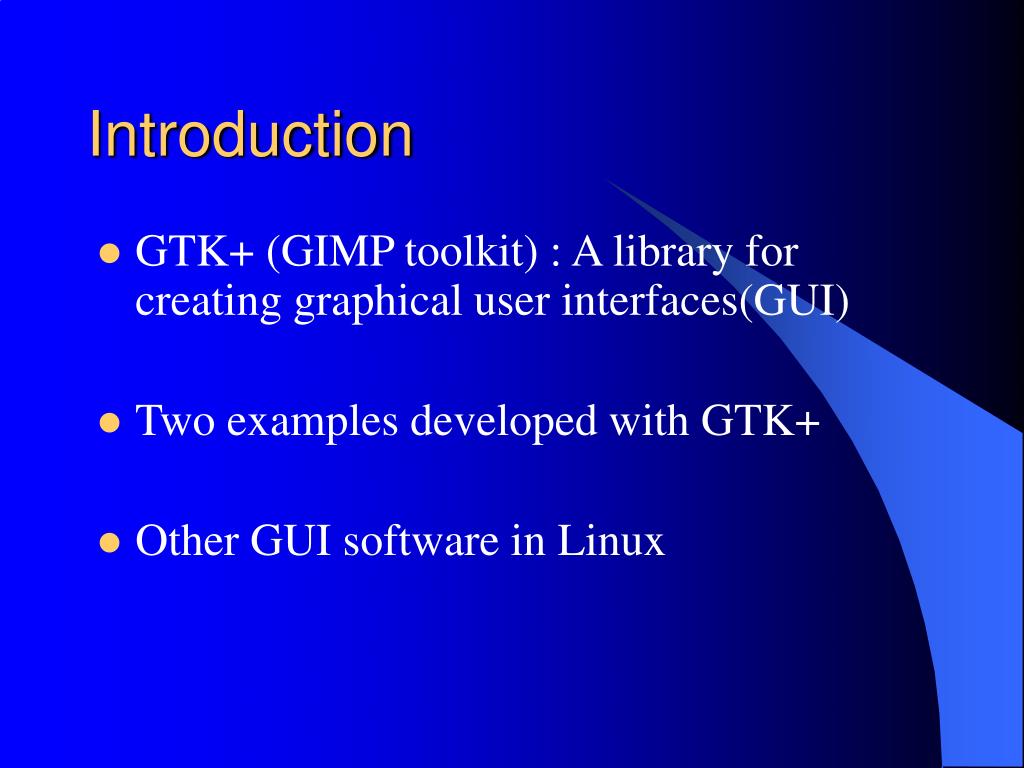 Introduction

- GTK+ (GIMP toolkit) : A library for creating graphical user interfaces(GUI)

- Two examples developed with GTK+

- Other GUI software in Linux